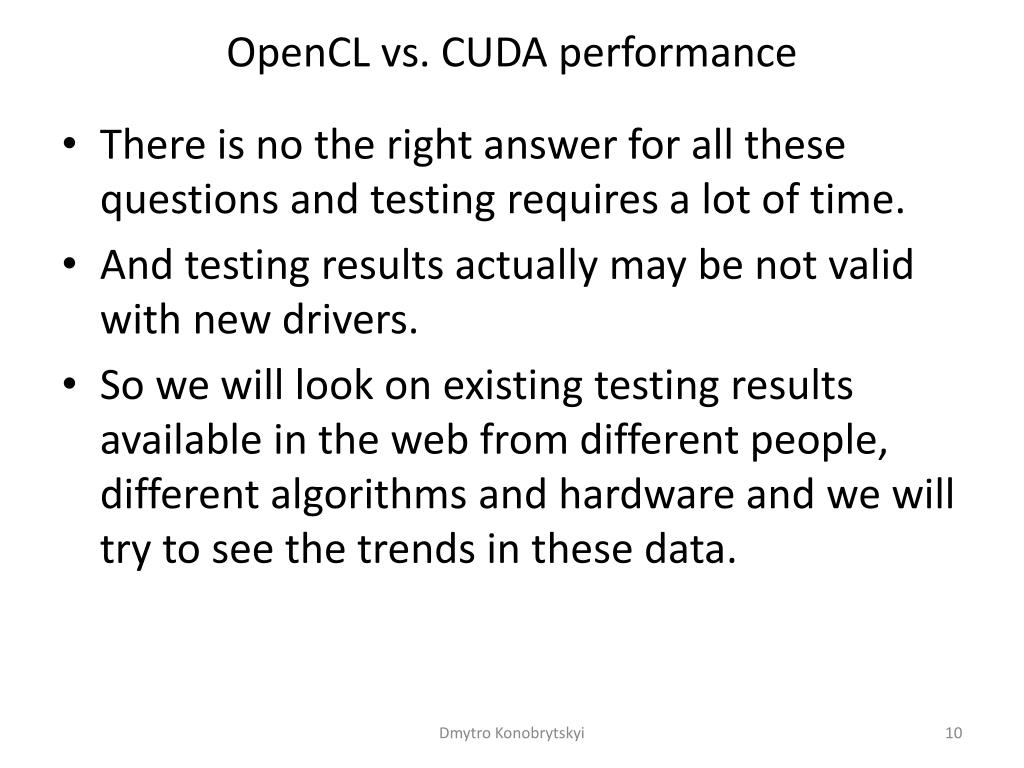 OpenCL vs. CUDA performance

• There is no the right answer for all these questions and testing requires a lot of time.
• And testing results actually may be not valid with new drivers.
• So we will look on existing testing results available in the web from different people, different algorithms and hardware and we will try to see the trends in these data.

Dmytro Konobrytskyi

10